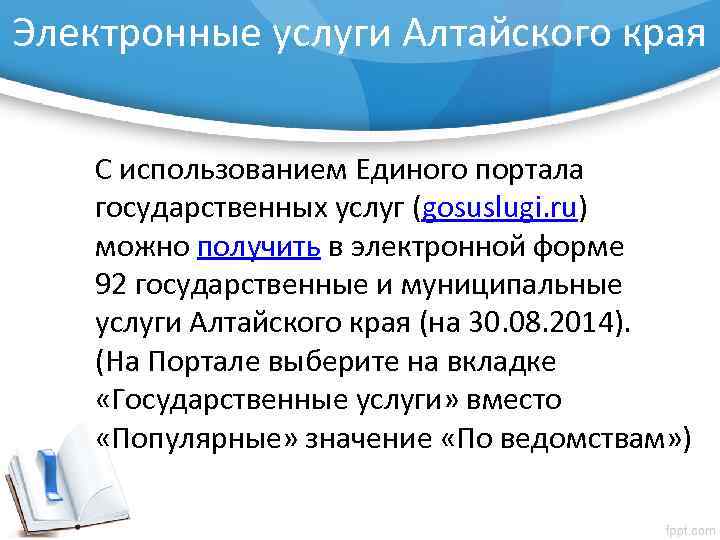 Электронные услуги Алтайского края

С использованием Единого портала государственных услуг (gosuslugi.ru) можно получить в электронной форме 92 государственные и муниципальные услуги Алтайского края (на 30.08.2014). (На Портале выберите на вкладке «Государственные услуги» вместо «Популярные» значение «По ведомствам»)

fppt.com